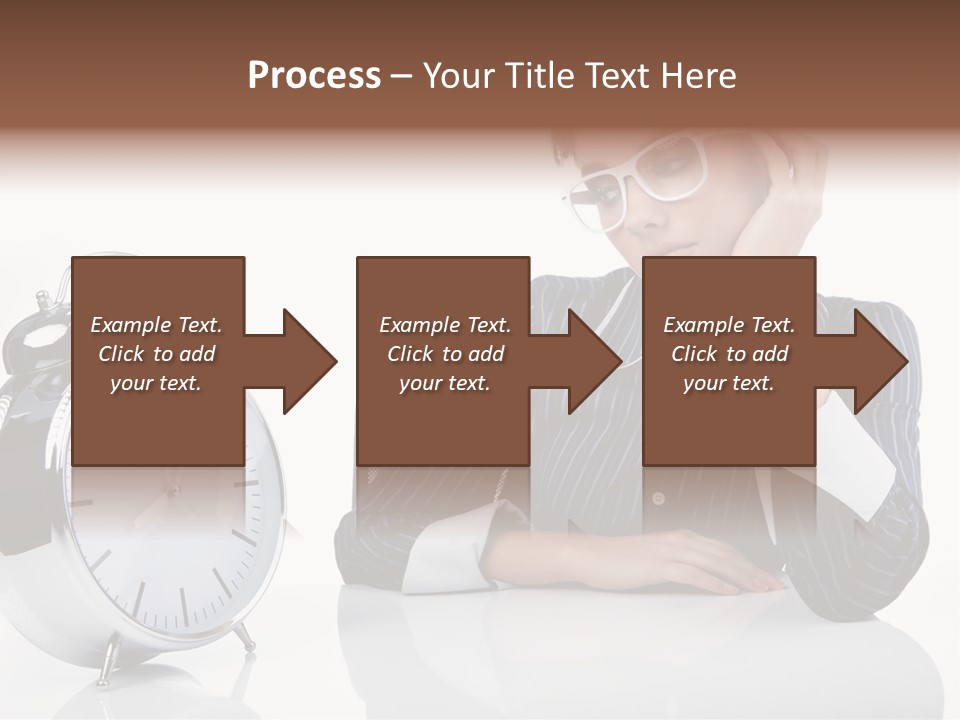 Process – Your Title Text Here

Example Text. Click to add your text.

Example Text. Click to add your text.

Example Text. Click to add your text.